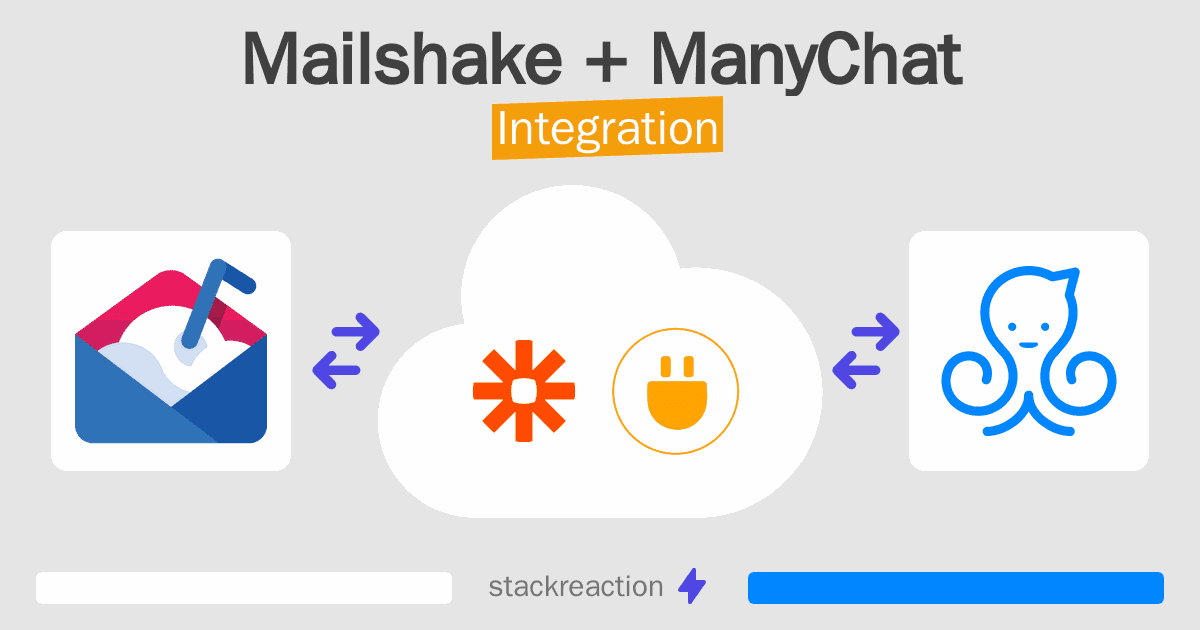 Mailshake + ManyChat
Integration

stackreaction